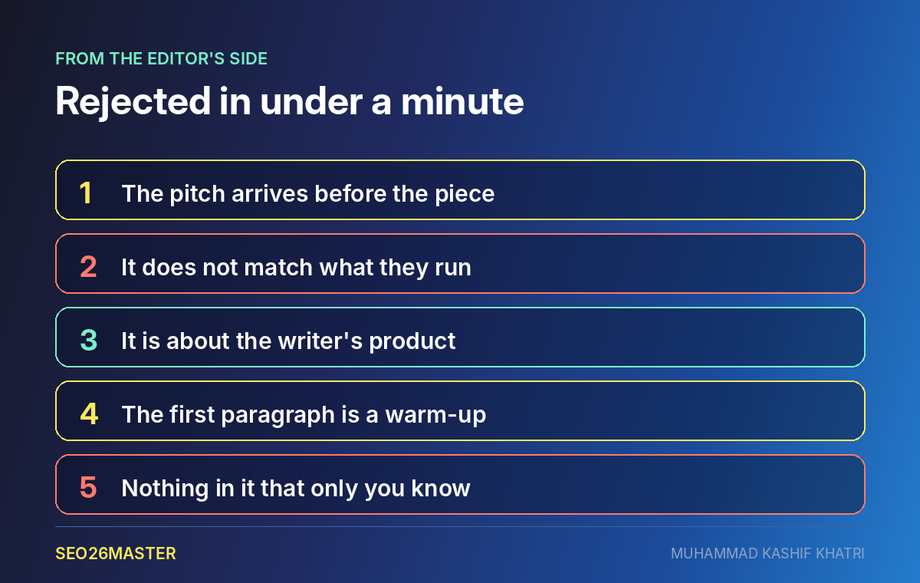 FROM THE EDITOR'S SIDE

Rejected in under a minute

1 The pitch arrives before the piece

2 It does not match what they run

3 It is about the writer's product

4 The first paragraph is a warm-up

5 Nothing in it that only you know

SEO26MASTER

MUHAMMAD KASHIF KHATRI